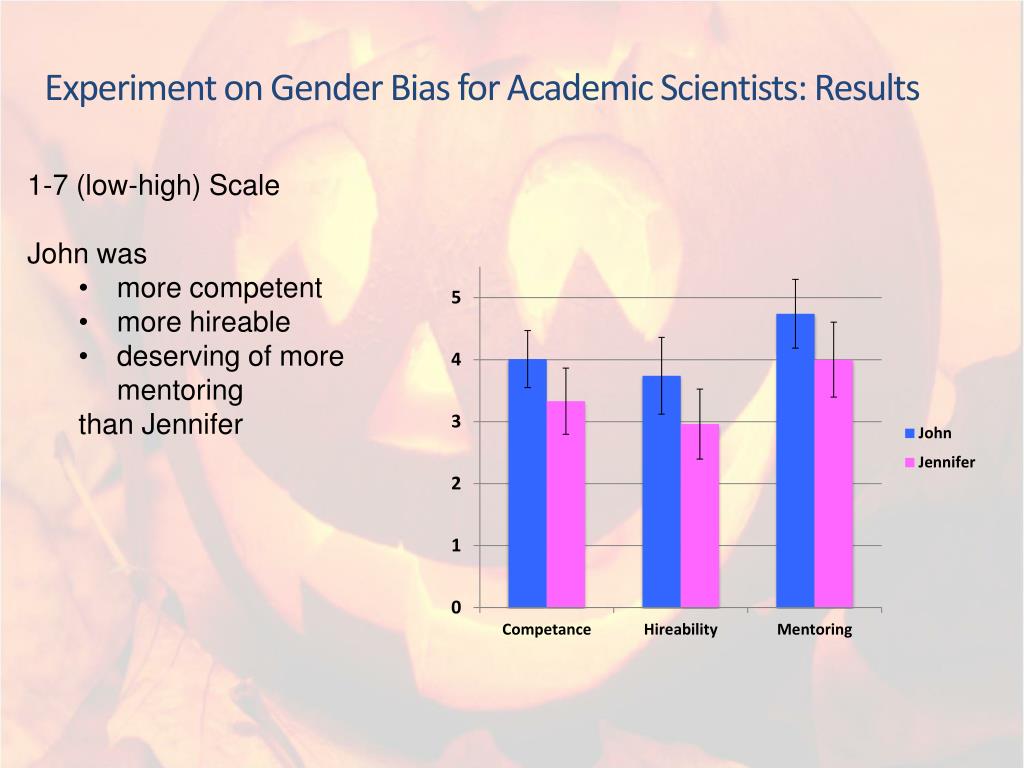 Experiment on Gender Bias for Academic Scientists: Results

1-7 (low-high) Scale

John was
• more competent
• more hireable
• deserving of more mentoring
than Jennifer

5
4
3
2
1
0

Competance
Hireability
Mentoring

John
Jennifer